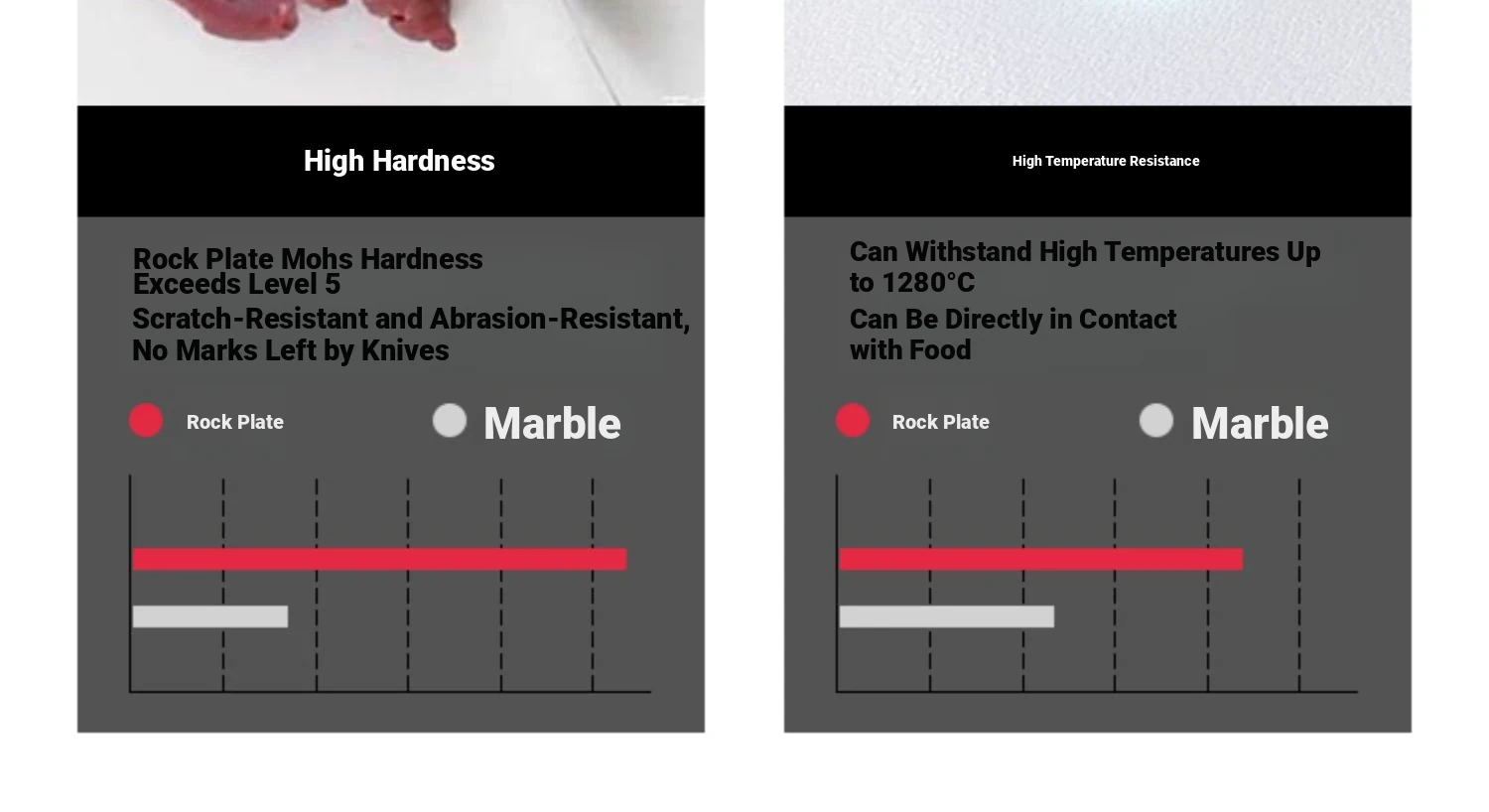 High Hardness

Rock Plate Mohs Hardness Exceeds Level 5

Scratch-Resistant and Abrasion-Resistant, No Marks Left by Knives

Rock Plate

Marble

High Temperature Resistance

Can Withstand High Temperatures Up to 1280°C

Can Be Directly in Contact with Food

Rock Plate

Marble